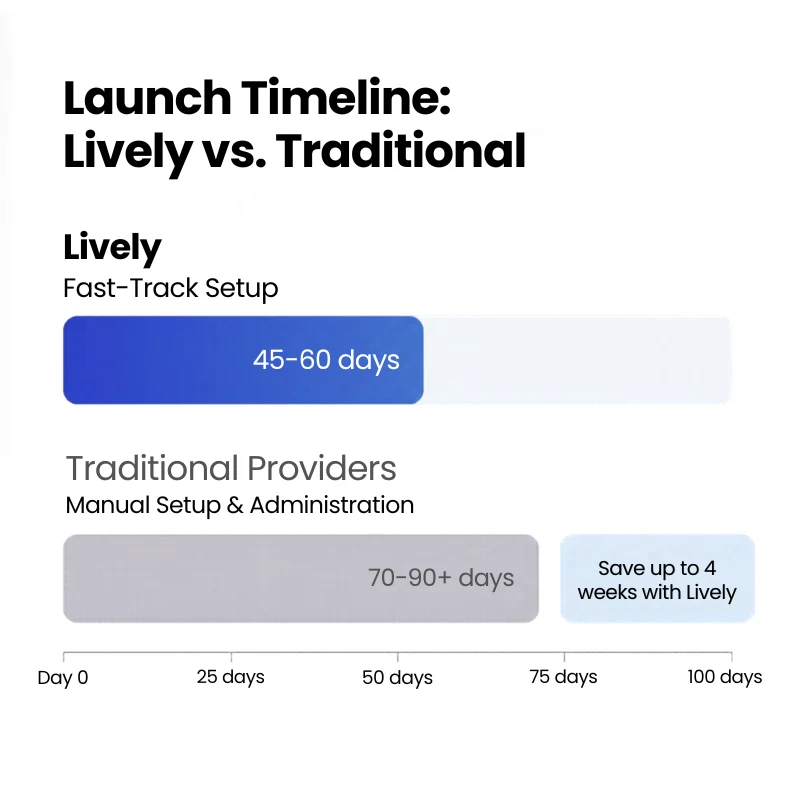 Launch Timeline:
Lively vs. Traditional

Lively
Fast-Track Setup

45-60 days

Traditional Providers
Manual Setup & Administration

70-90+ days

Save up to 4 weeks with Lively

Day 0
25 days
50 days
75 days
100 days